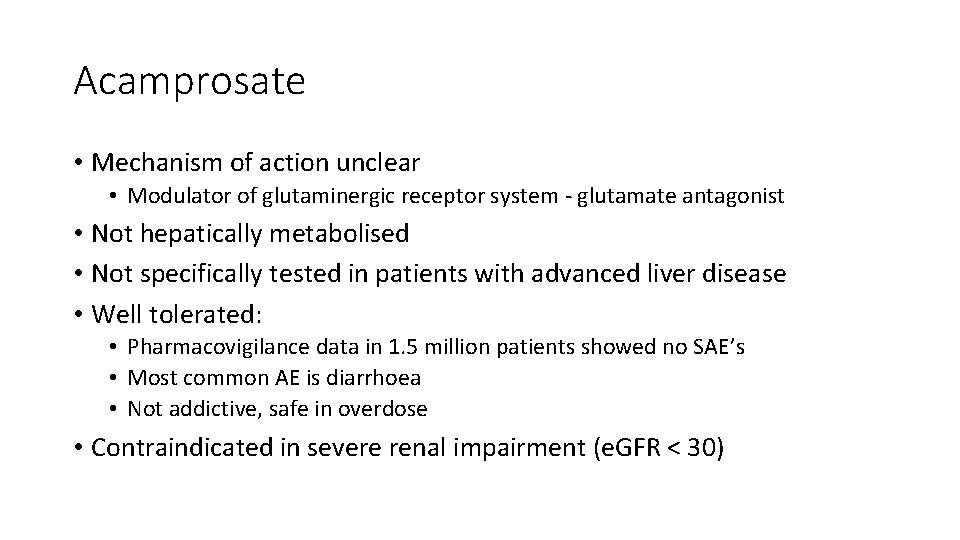 Acamprosate

• Mechanism of action unclear
  • Modulator of glutaminergic receptor system - glutamate antagonist
• Not hepatically metabolised
• Not specifically tested in patients with advanced liver disease
• Well tolerated:
  • Pharmacovigilance data in 1.5 million patients showed no SAE's
  • Most common AE is diarrhoea
  • Not addictive, safe in overdose
• Contraindicated in severe renal impairment (eGFR < 30)